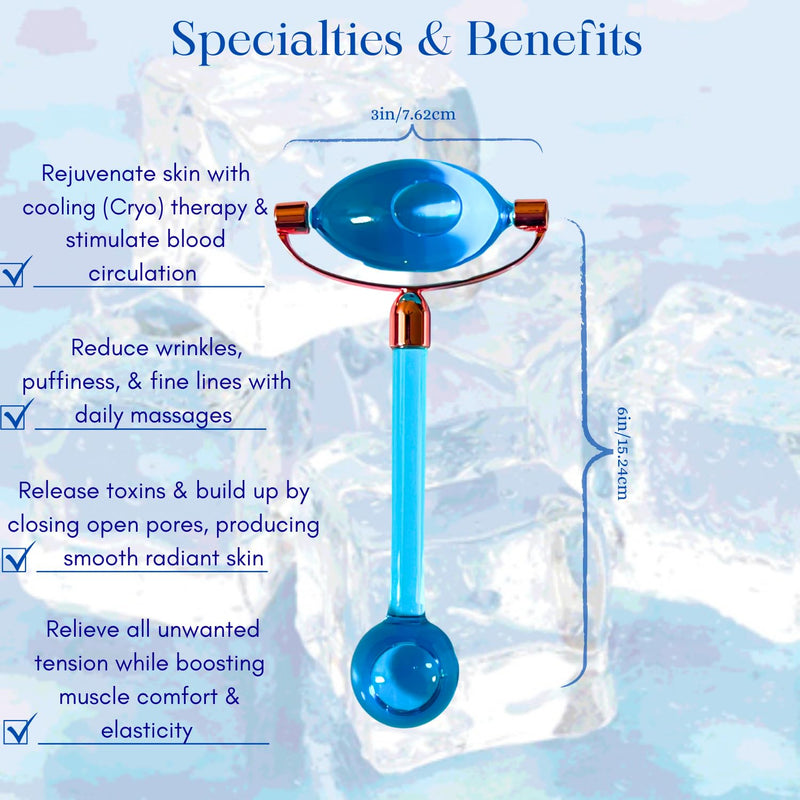 Specialties & Benefits

3in/7.62cm

Rejuvenate skin with cooling (Cryo) therapy & stimulate blood circulation

Reduce wrinkles, puffiness, & fine lines with daily massages

Release toxins & build up by closing open pores, producing smooth radiant skin

Relieve all unwanted tension while boosting muscle comfort & elasticity

6in/15.24cm